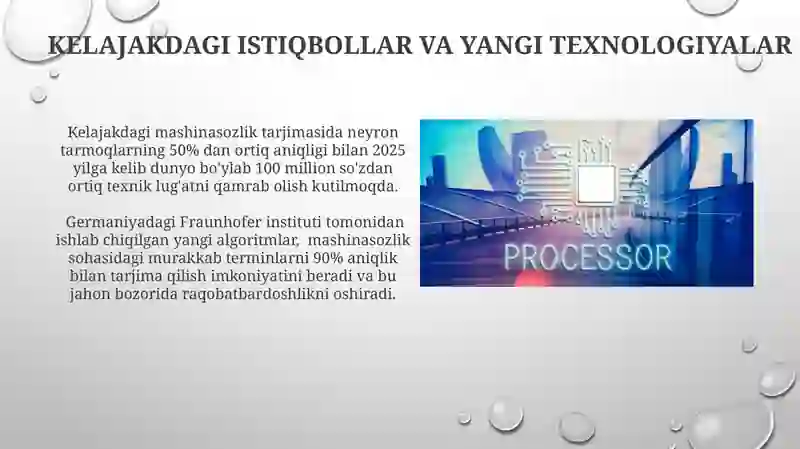 KELAJAKDAGI ISTIQBOLLAR VA YANGI TEXNOLOGIYALAR

Kelajakdagi mashinasozlik tarjimasida neyron tarmoqlarning 50% dan ortiq aniqligi bilan 2025 yilga kelib dunyo bo'ylab 100 million so'zdan ortiq texnik lug'atni qamrab olish kutilmoqda.

Germaniyadagi Fraunhofer instituti tomonidan ishlab chiqilgan yangi algoritmlar, mashinasozlik sohasidagi murakkab terminlarni 90% aniqlik bilan tarjima qilish imkoniyatini beradi va bu jahon bozorida raqobatbardoshlikni oshiradi.

PROCESSOR